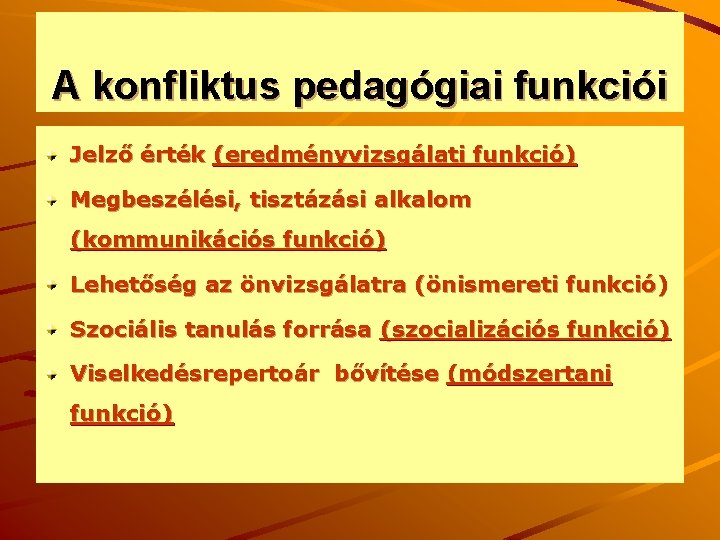 A konfliktus pedagógiai funkciói

Jelző érték (eredményvizsgálati funkció)

Megbeszélési, tisztázási alkalom (kommunikációs funkció)

Lehetőség az önvizsgálatra (önismereti funkció)

Szociális tanulás forrása (szocializációs funkció)

Viselkedésrepertoár bővítése (módszertani funkció)